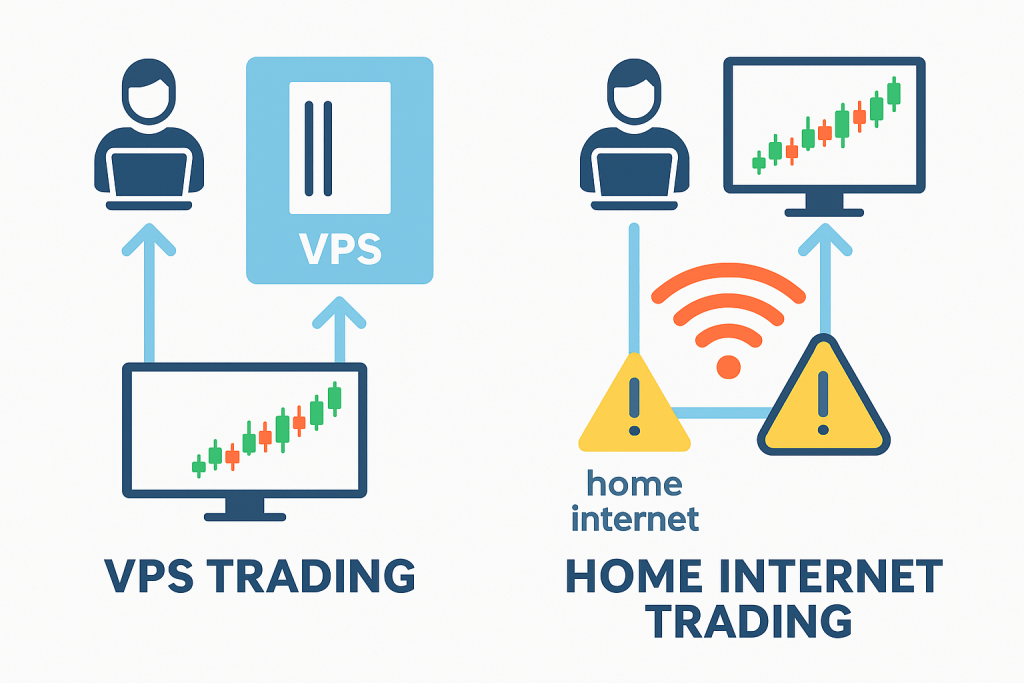 VPS

VPS TRADING

home internet

HOME INTERNET TRADING